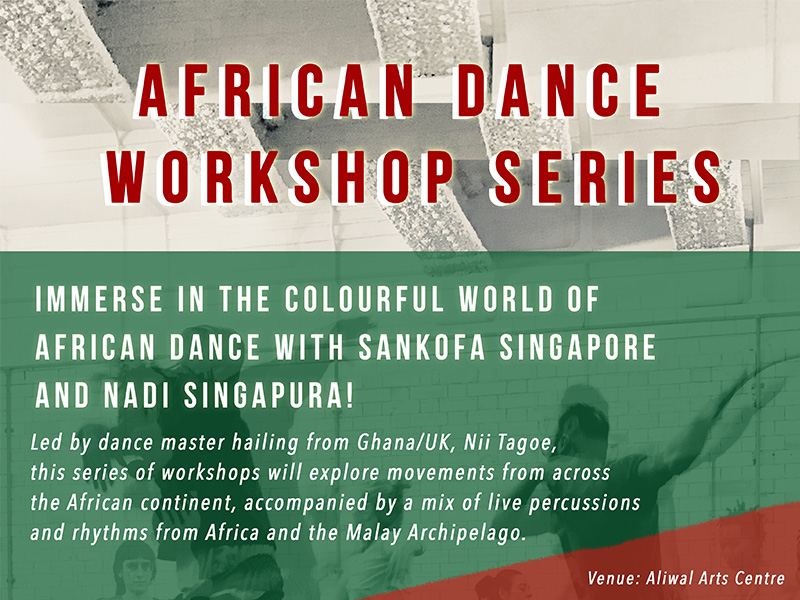 AFRICAN DANCE WORKSHOP SERIES

IMMERSE IN THE COLOURFUL WORLD OF AFRICAN DANCE WITH SANKOFA SINGAPORE AND NADI SINGAPURA!

Led by dance master hailing from Ghana/UK, Nii Tagoe, this series of workshops will explore movements from across the African continent, accompanied by a mix of live percussions and rhythms from Africa and the Malay Archipelago.

Venue: Aliwal Arts Centre